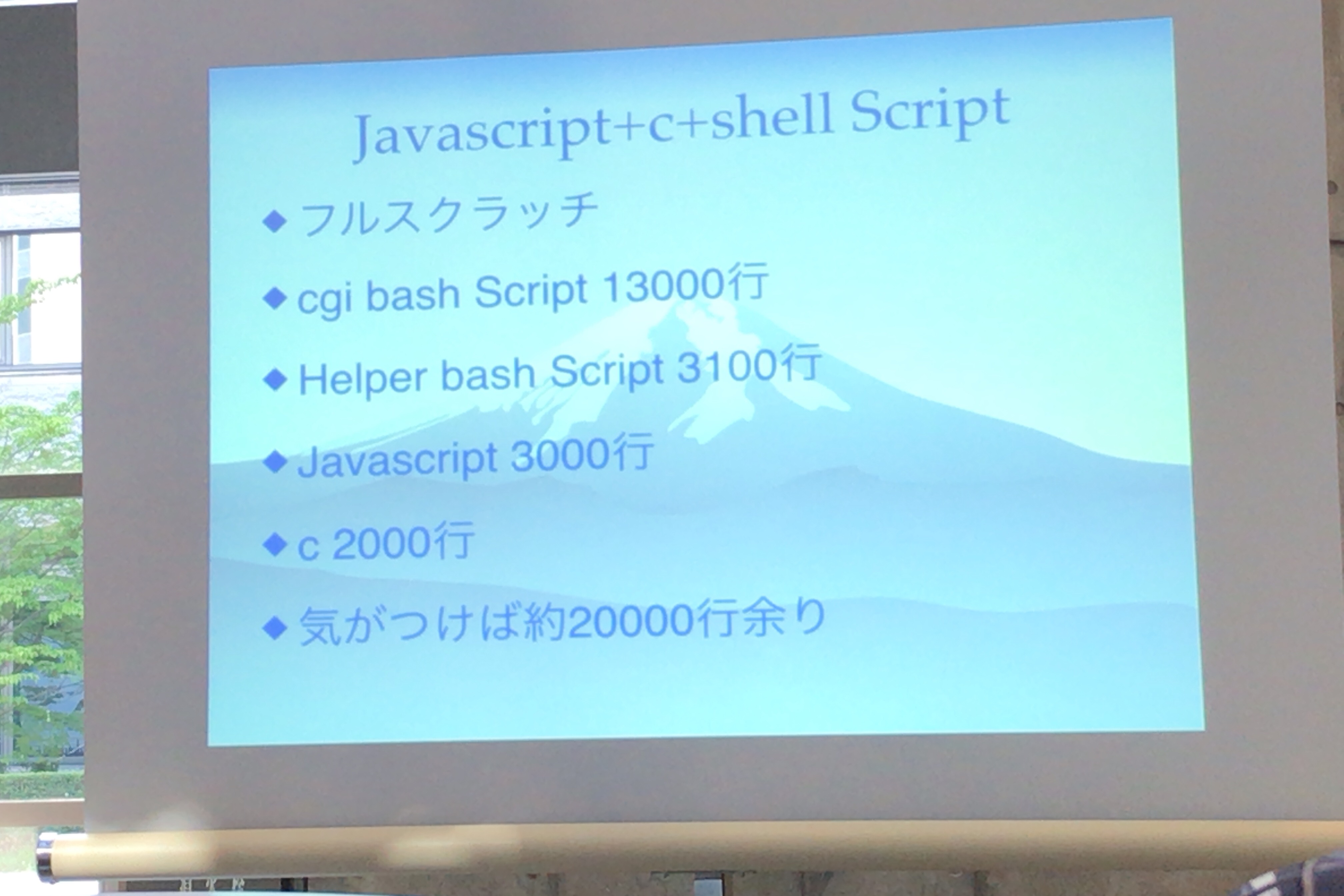 Javascript+c+shell Script

◆ フルスクラッチ

◆ cgi bash Script 13000行

◆ Helper bash Script 3100行

◆ Javascript 3000行

◆ c 2000行

◆ 気がつけば約20000行余り